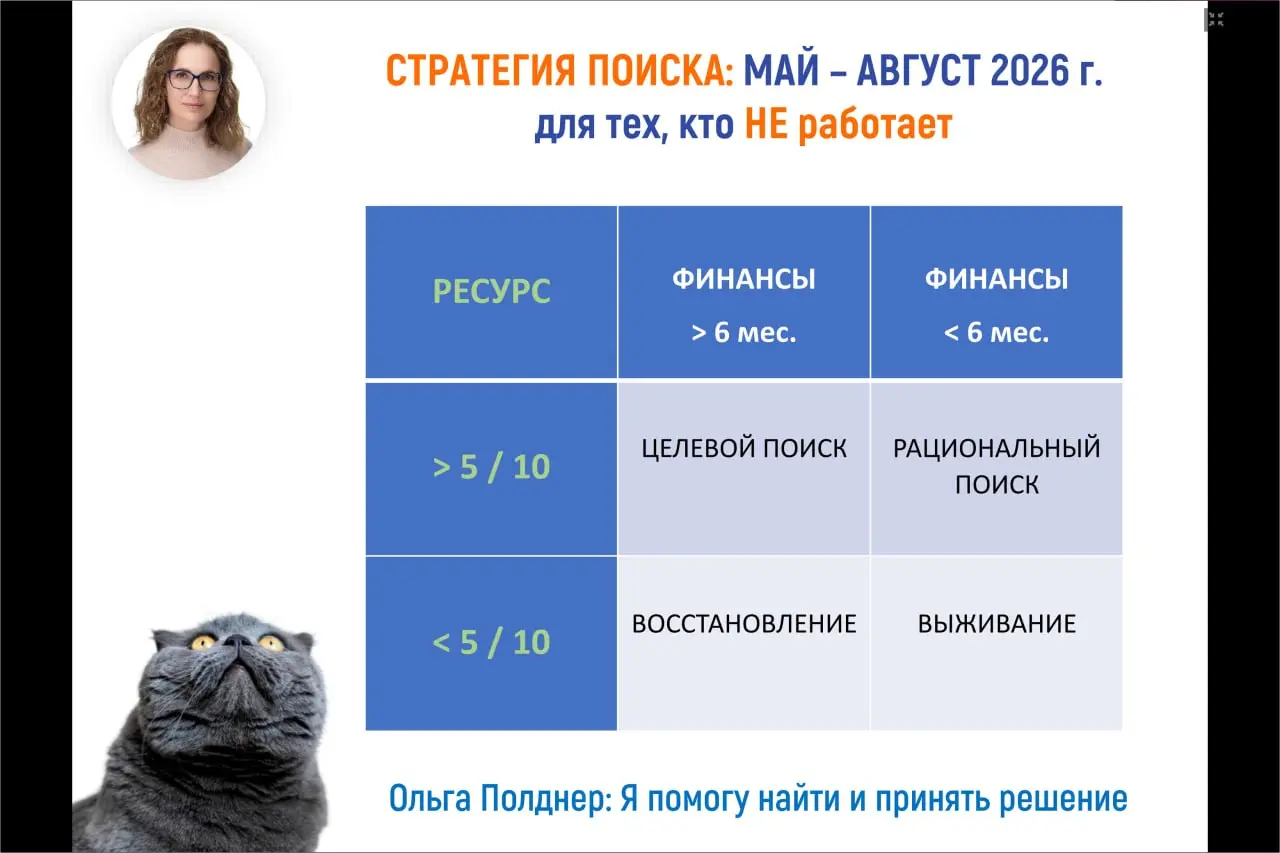 СТРАТЕГИЯ ПОИСКА: МАЙ – АВГУСТ 2026 г.
для тех, кто НЕ работает

| РЕСУРС | ФИНАНСЫ > 6 мес. | ФИНАНСЫ < 6 мес. |
|---|---|---|
| > 5 / 10 | ЦЕЛЕВОЙ ПОИСК | РАЦИОНАЛЬНЫЙ ПОИСК |
| < 5 / 10 | ВОССТАНОВЛЕНИЕ | ВЫЖИВАНИЕ |

Ольга Полднер: Я помогу найти и принять решение